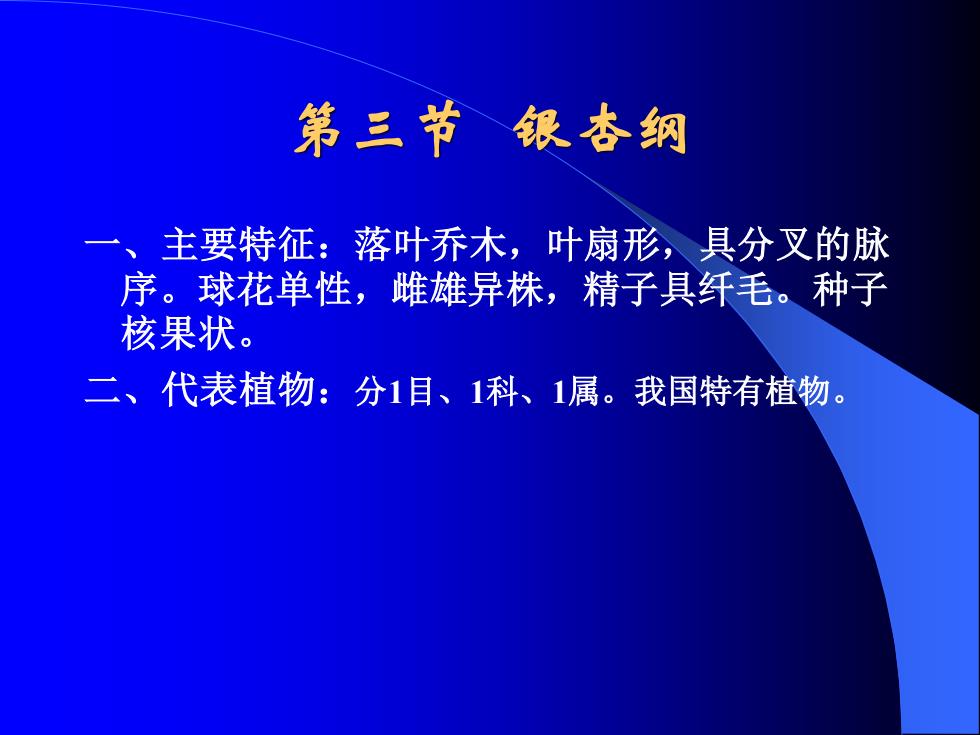 第三节　银杏纲

一、主要特征：落叶乔木，叶扇形，具分叉的脉序。球花单性，雌雄异株，精子具纤毛。种子核果状。

二、代表植物：分1目、1科、1属。我国特有植物。